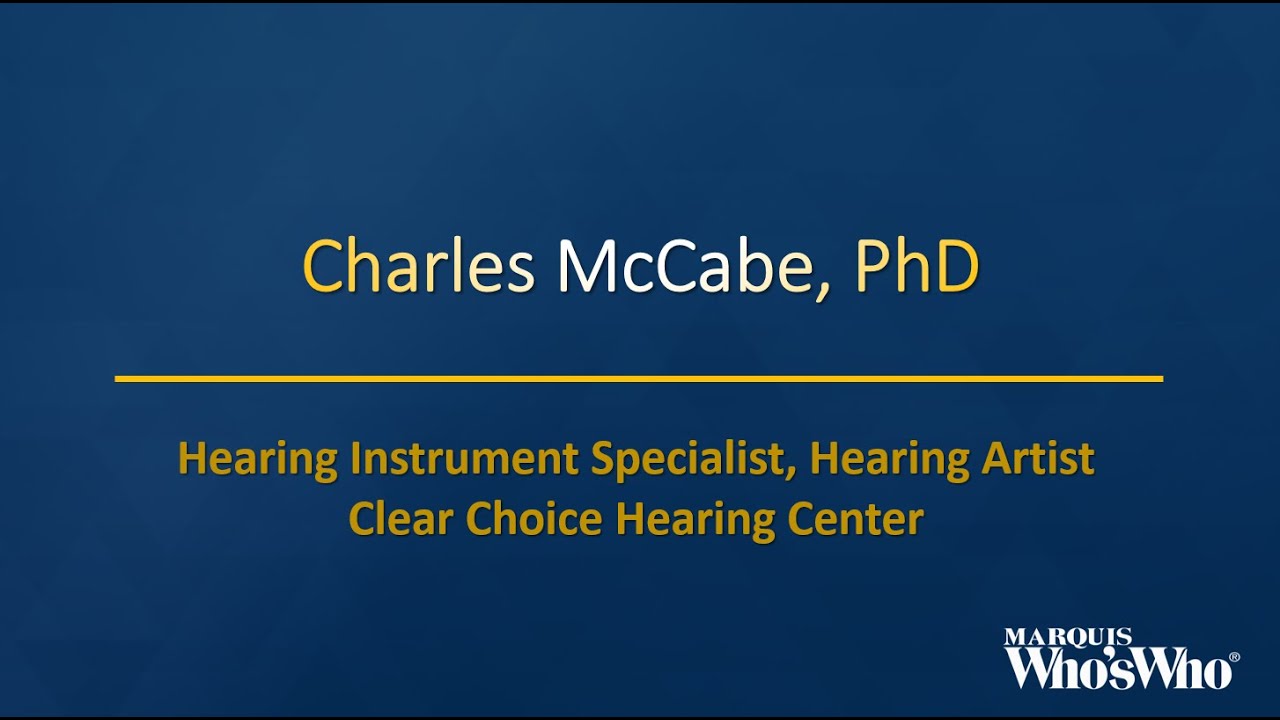 Charles McCabe, PhD

Hearing Instrument Specialist, Hearing Artist
Clear Choice Hearing Center

MARQUIS
Who'sWho®